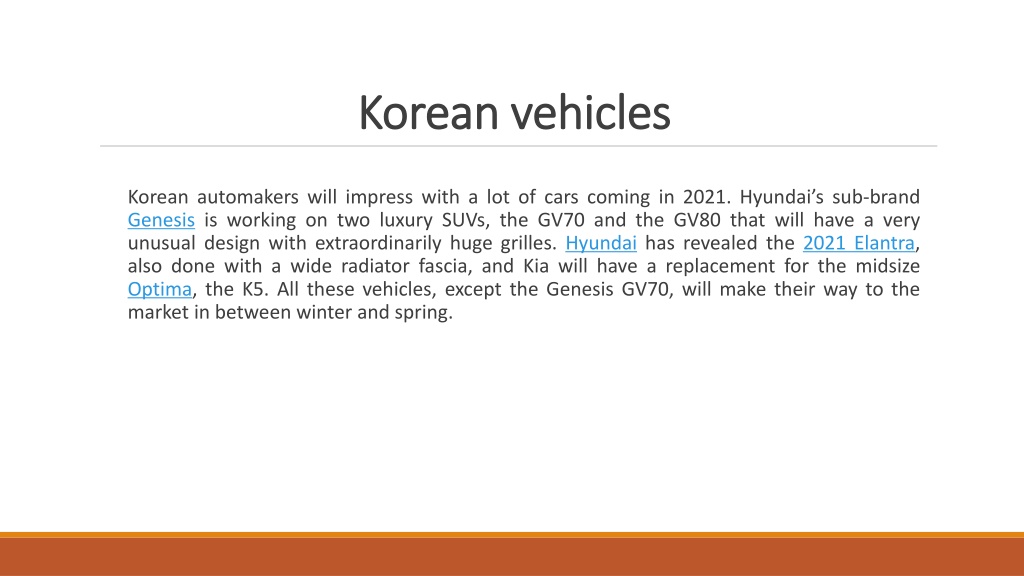 Korean vehicles

Korean automakers will impress with a lot of cars coming in 2021. Hyundai's sub-brand Genesis is working on two luxury SUVs, the GV70 and the GV80 that will have a very unusual design with extraordinarily huge grilles. Hyundai has revealed the 2021 Elantra, also done with a wide radiator fascia, and Kia will have a replacement for the midsize Optima, the K5. All these vehicles, except the Genesis GV70, will make their way to the market in between winter and spring.